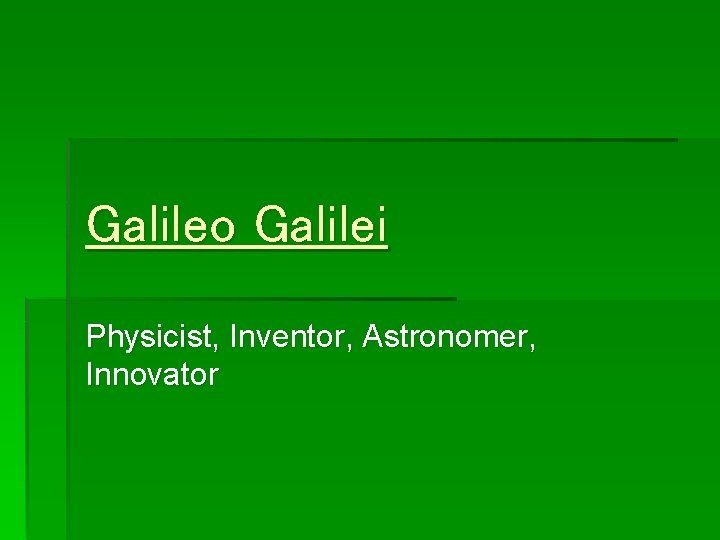 Galileo Galilei

Physicist, Inventor, Astronomer, Innovator